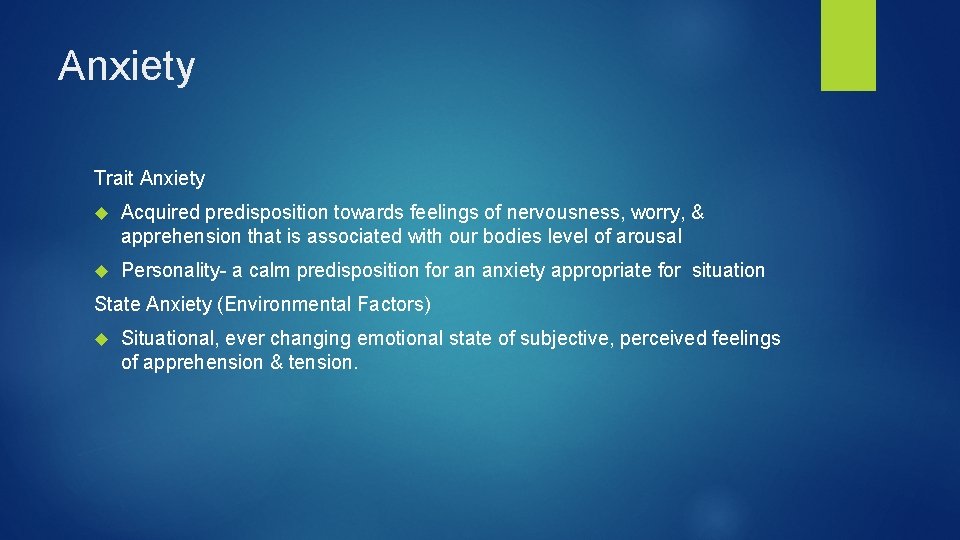 Anxiety

Trait Anxiety

- Acquired predisposition towards feelings of nervousness, worry, & apprehension that is associated with our bodies level of arousal
- Personality- a calm predisposition for an anxiety appropriate for situation

State Anxiety (Environmental Factors)

- Situational, ever changing emotional state of subjective, perceived feelings of apprehension & tension.